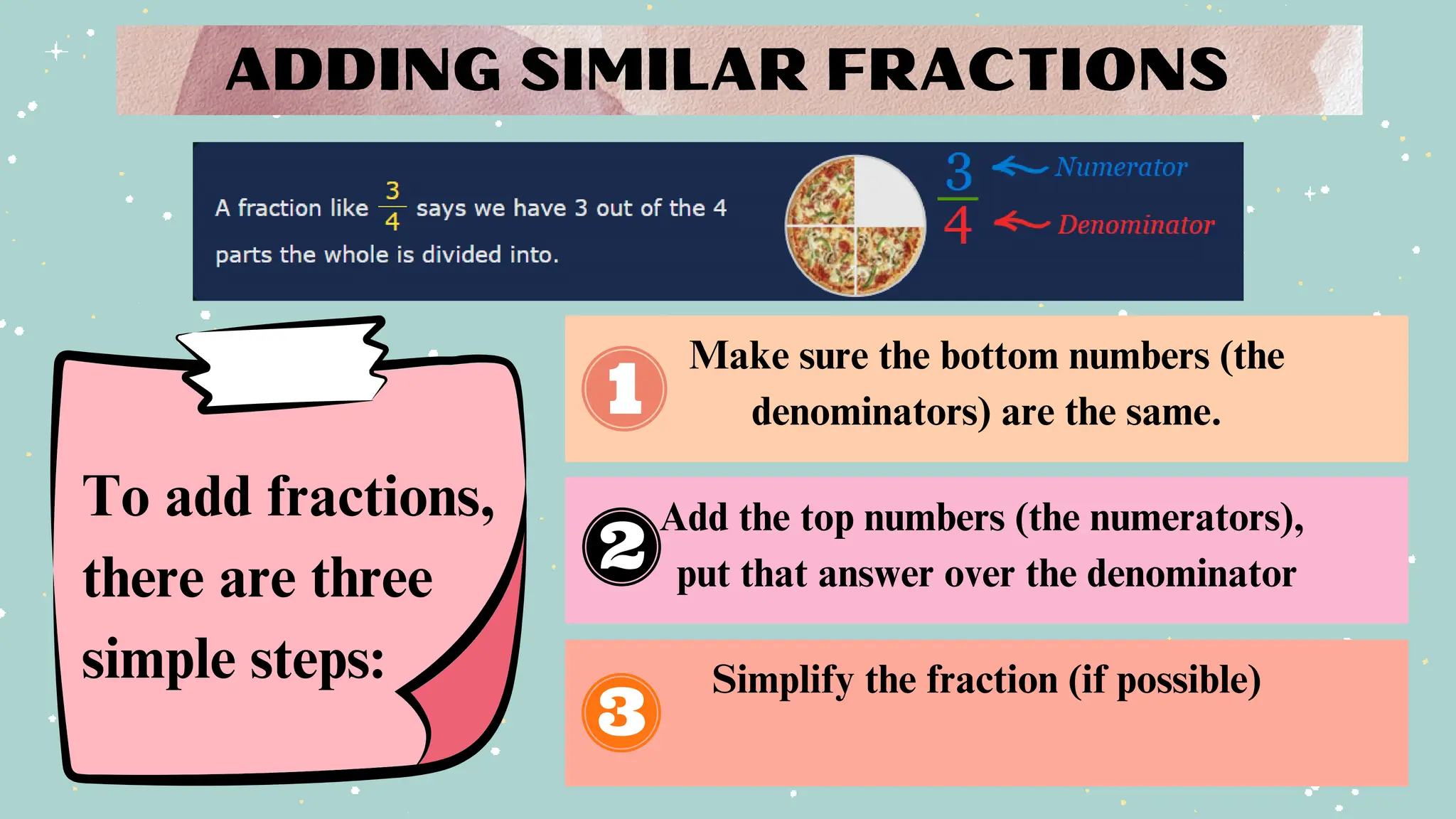 ADDING SIMILAR FRACTIONS

A fraction like $\frac{3}{4}$ says we have 3 out of the 4 parts the whole is divided into.

$\frac{3}{4}$ Numerator Denominator

To add fractions, there are three simple steps:

1 Make sure the bottom numbers (the denominators) are the same.

2 Add the top numbers (the numerators), put that answer over the denominator

3 Simplify the fraction (if possible)